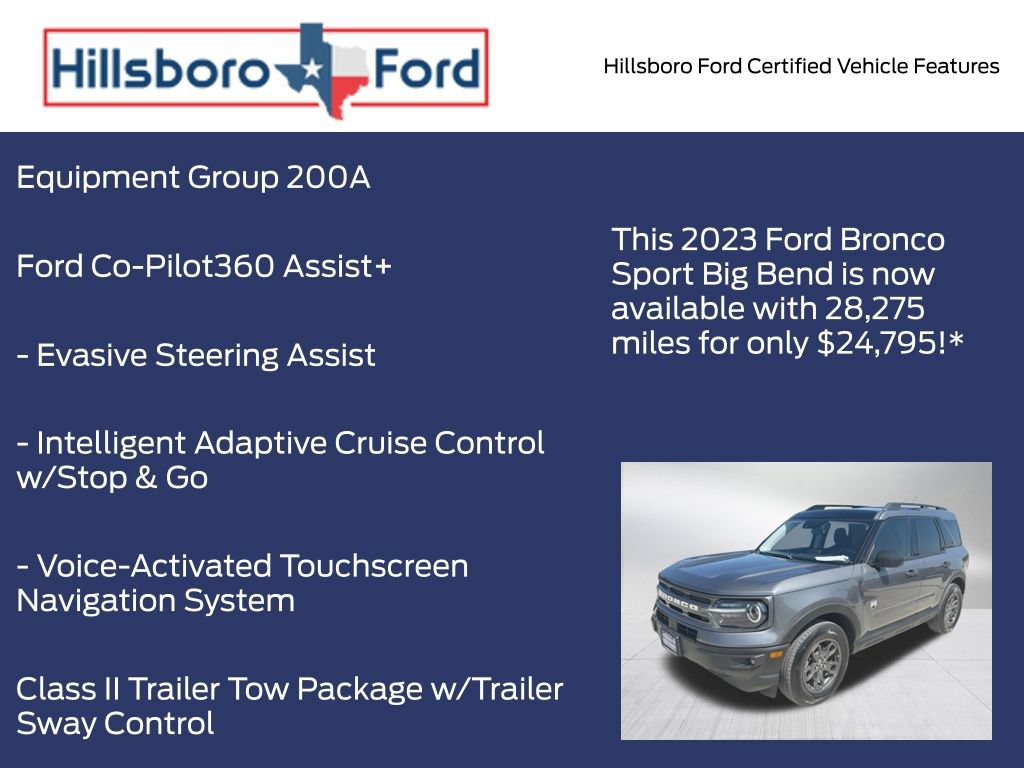 Hillsboro Ford

Hillsboro Ford Certified Vehicle Features

Equipment Group 200A

Ford Co-Pilot360 Assist+

- Evasive Steering Assist

- Intelligent Adaptive Cruise Control w/Stop & Go

- Voice-Activated Touchscreen Navigation System

Class II Trailer Tow Package w/Trailer Sway Control

This 2023 Ford Bronco Sport Big Bend is now available with 28,275 miles for only $24,795!*

BRONCO